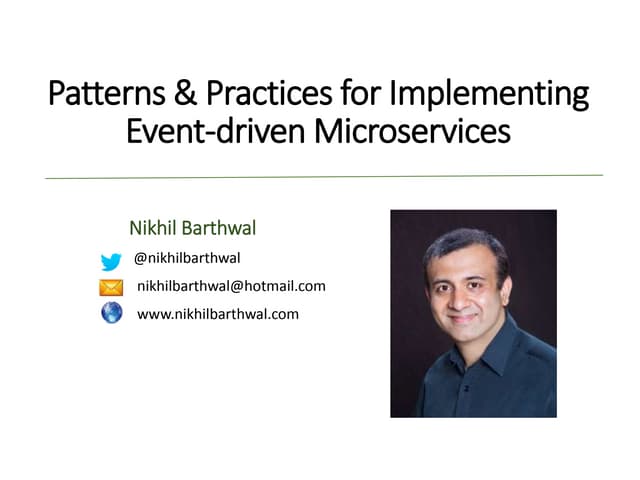 Patterns & Practices for Implementing Event-driven Microservices

Nikhil Barthwal

@nikhilbarthwal

nikhilbarthwal@hotmail.com

www.nikhilbarthwal.com